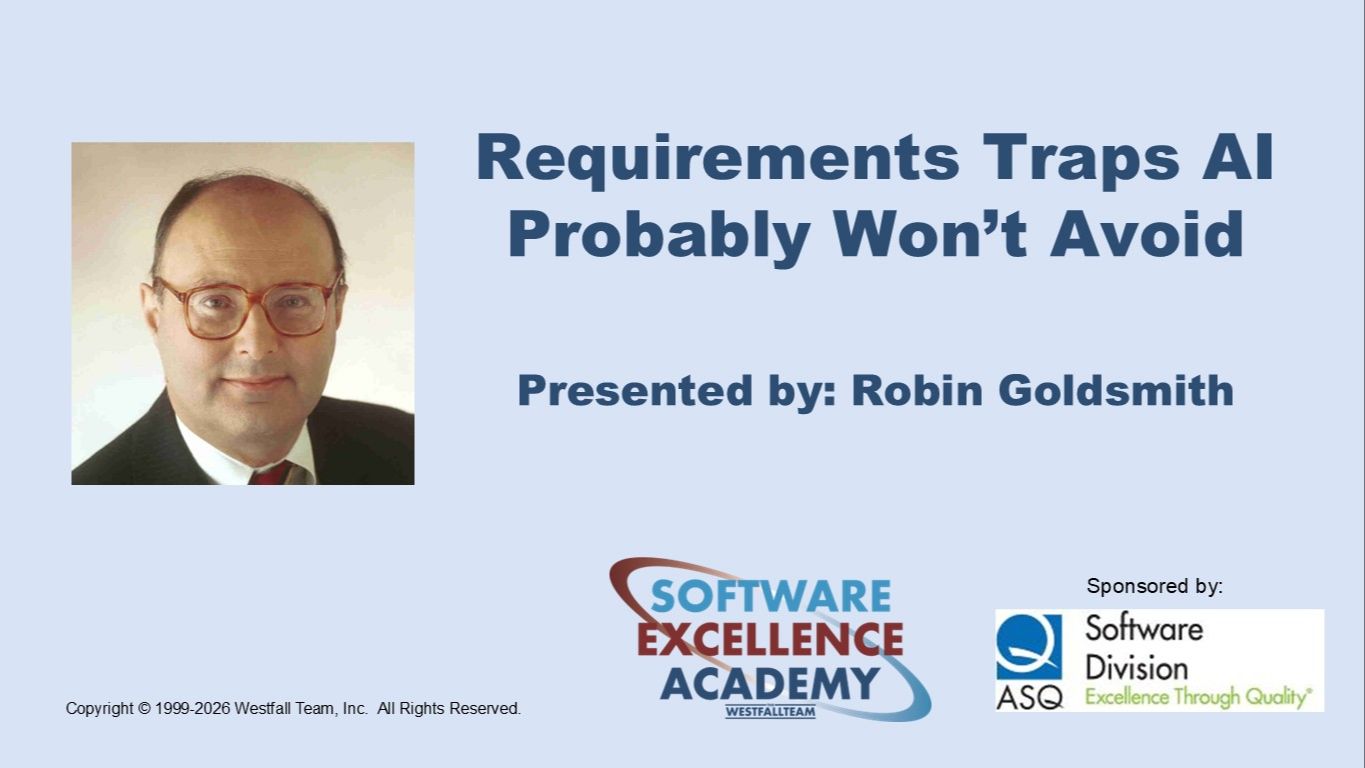 Requirements Traps AI Probably Won't Avoid

Presented by: Robin Goldsmith

SOFTWARE EXCELLENCE ACADEMY
WESTFALLTEAM

Sponsored by:

ASQ
Software Division
Excellence Through Quality®

Copyright © 1999-2026 Westfall Team, Inc. All Rights Reserved.